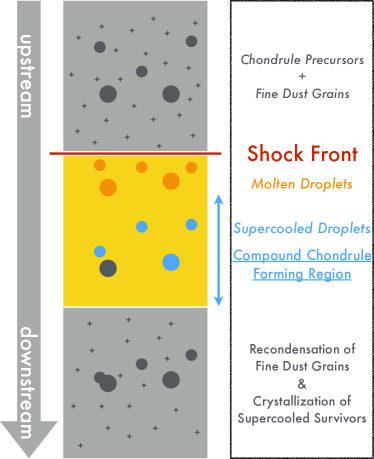 upstream

downstream

Chondrule Precursors
+
Fine Dust Grains

Shock Front

Molten Droplets

Supercooled Droplets

Compound Chondrule Forming Region

Recondensation of Fine Dust Grains
&
Crystallization of Supercooled Survivors